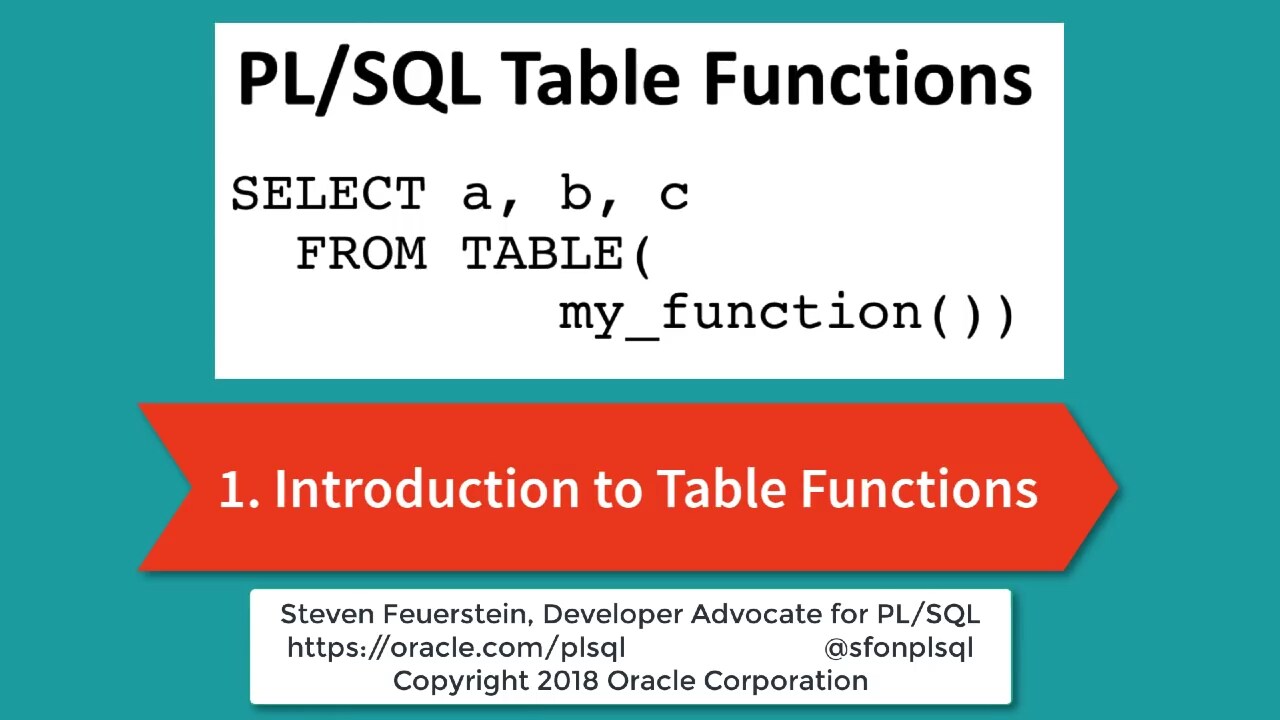 PL/SQL Table Functions

SELECT a, b, c
  FROM TABLE(
          my_function())

1. Introduction to Table Functions

Steven Feuerstein, Developer Advocate for PL/SQL
https://oracle.com/plsql @sfonplsql
Copyright 2018 Oracle Corporation